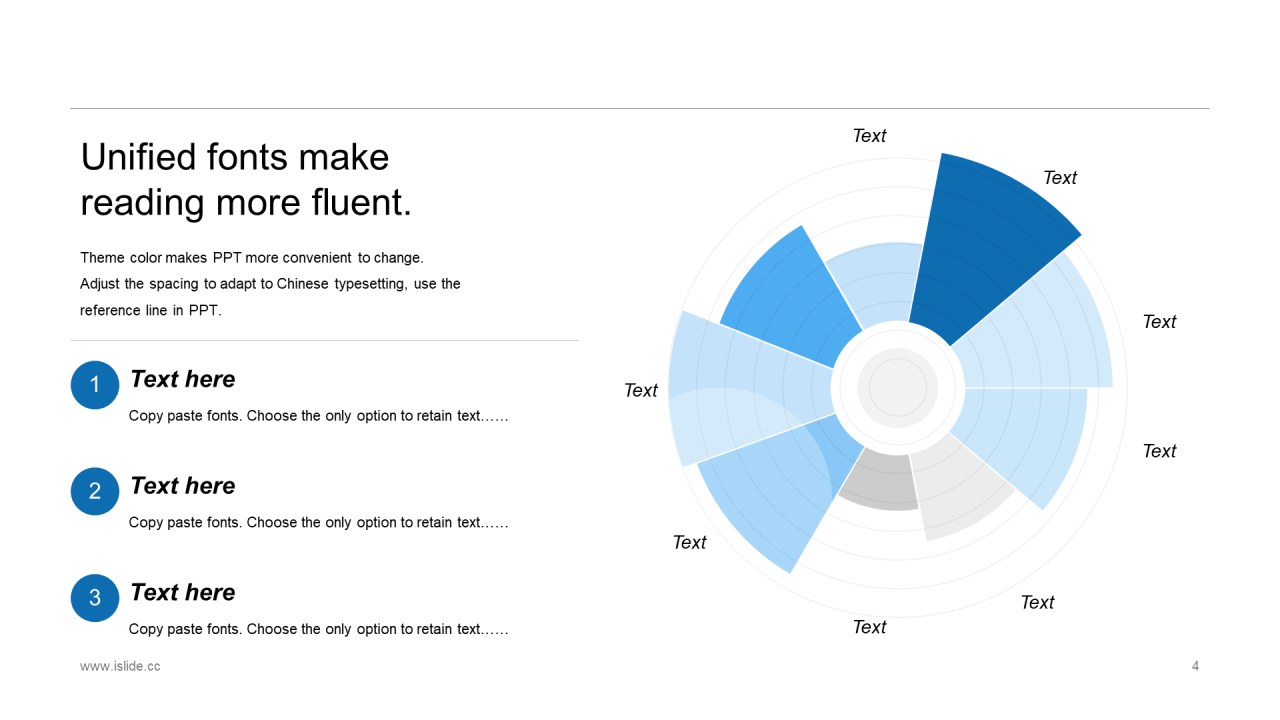 Unified fonts make reading more fluent.

Theme color makes PPT more convenient to change.
Adjust the spacing to adapt to Chinese typesetting, use the reference line in PPT.

1
Text here
Copy paste fonts. Choose the only option to retain text……

2
Text here
Copy paste fonts. Choose the only option to retain text……

3
Text here
Copy paste fonts. Choose the only option to retain text……

Text
Text
Text
Text
Text
Text
Text
Text

www.islide.cc

4